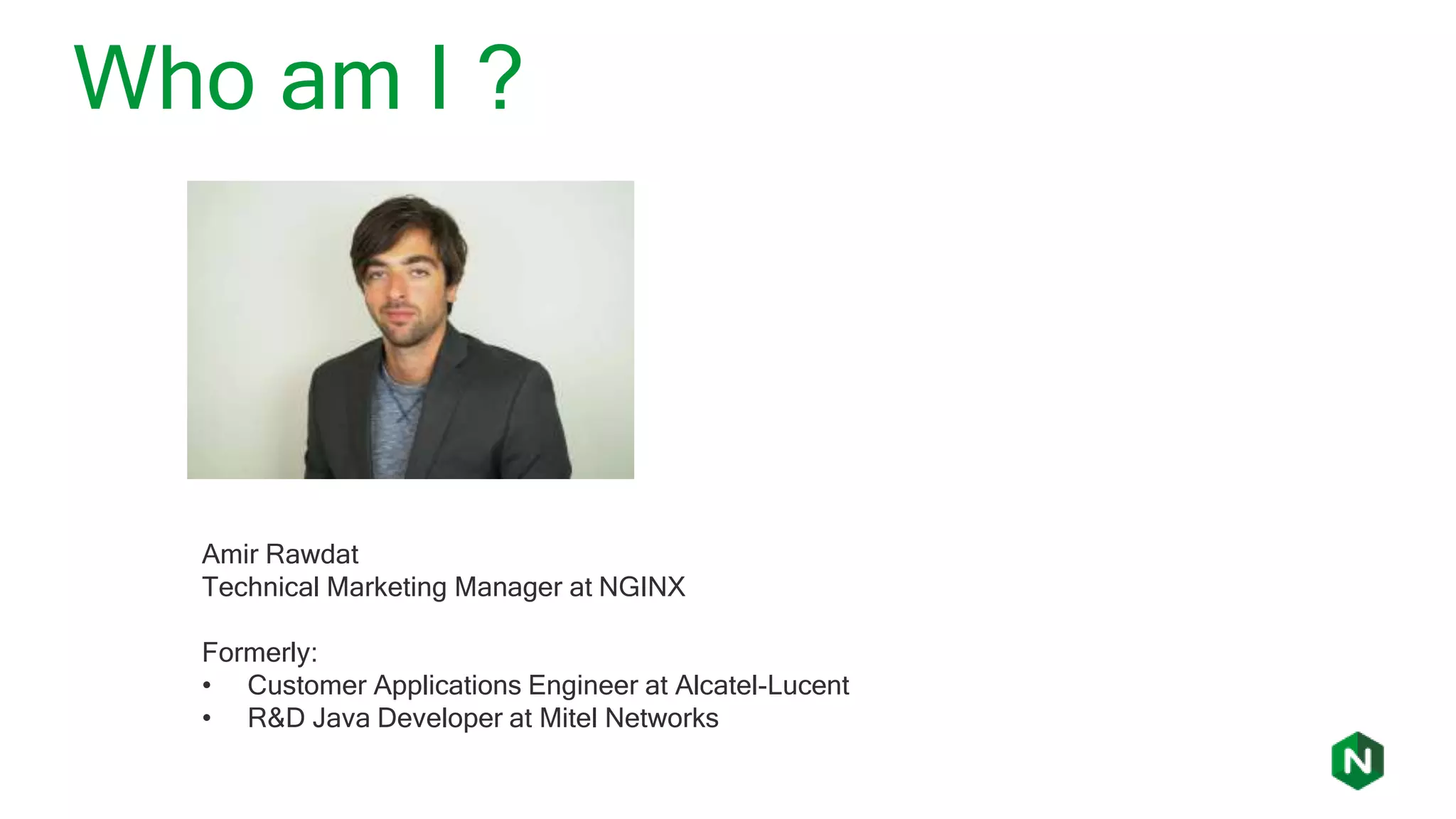 Who am I ?

Amir Rawdat
Technical Marketing Manager at NGINX

Formerly:
• Customer Applications Engineer at Alcatel-Lucent
• R&D Java Developer at Mitel Networks

N